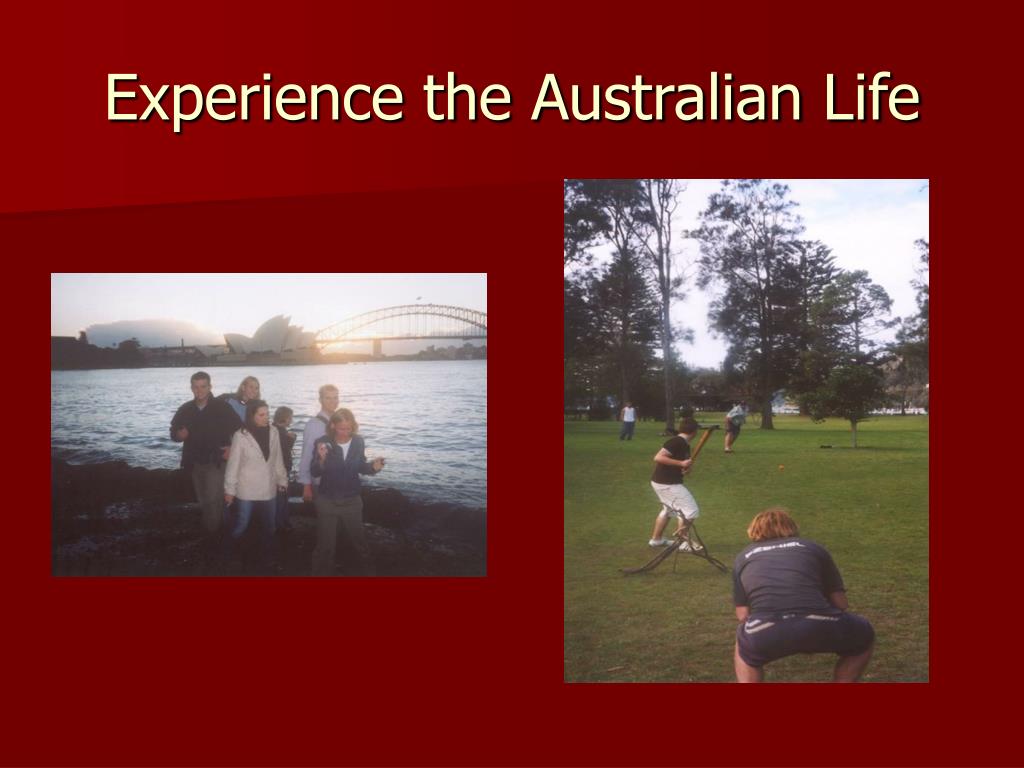 Experience the Australian Life